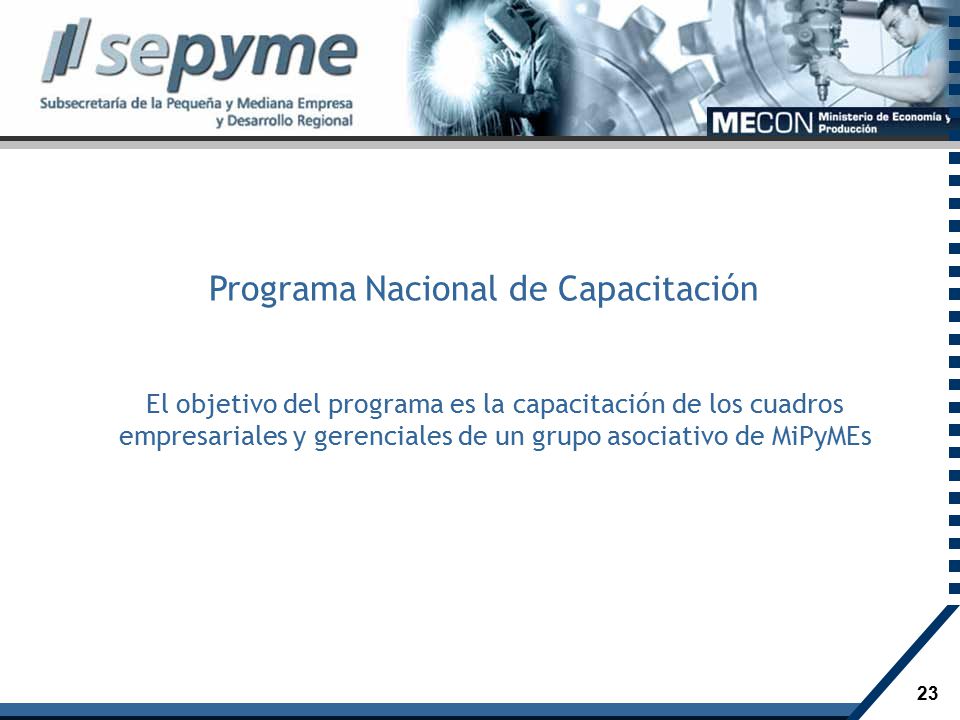 sepyme
Subsecretaría de la Pequeña y Mediana Empresa y Desarrollo Regional

MECON Ministerio de Economía y Producción

Programa Nacional de Capacitación

El objetivo del programa es la capacitación de los cuadros empresariales y gerenciales de un grupo asociativo de MiPyMEs

23